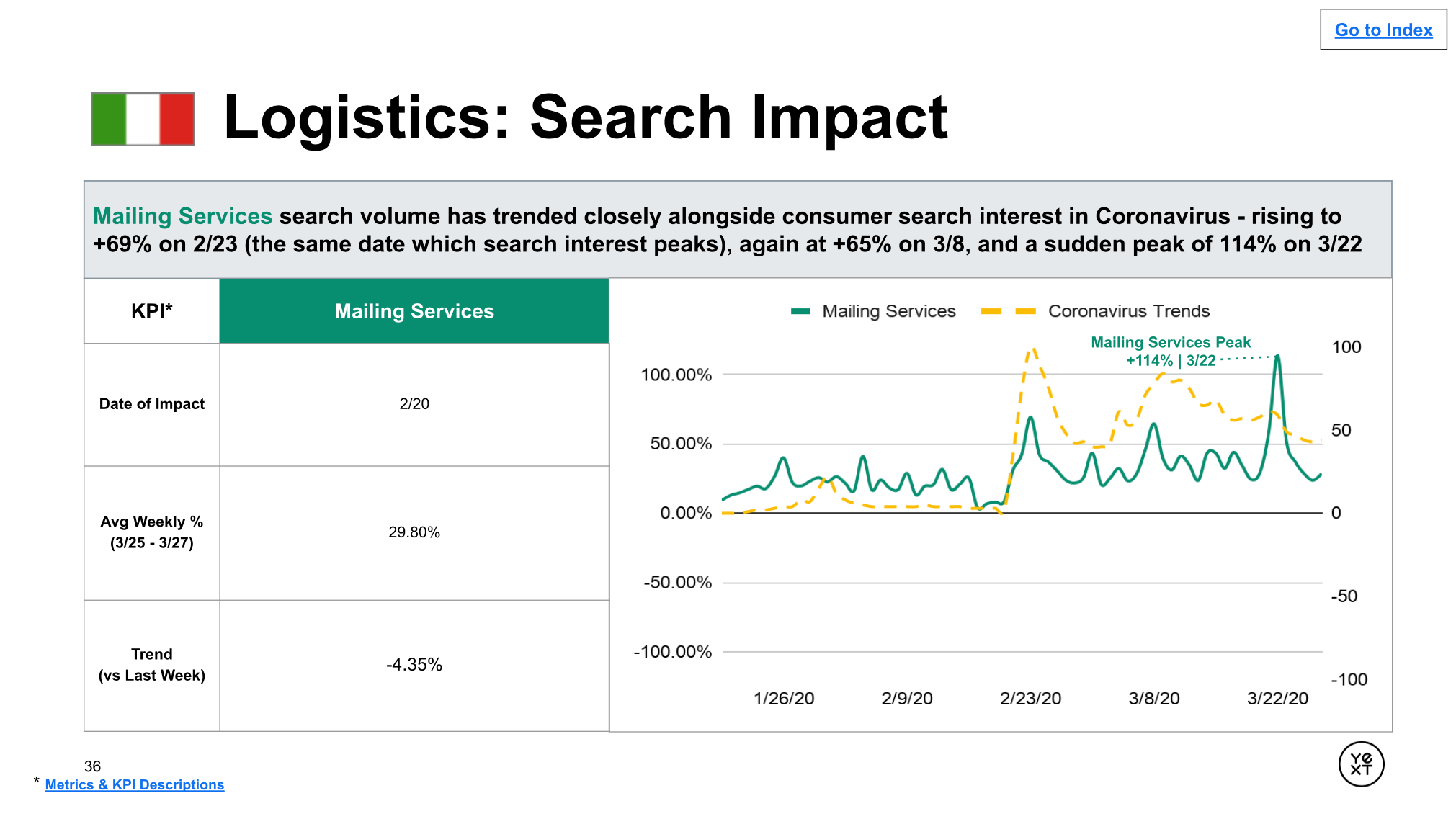 Go to Index

Logistics: Search Impact

Mailing Services search volume has trended closely alongside consumer search interest in Coronavirus - rising to +69% on 2/23 (the same date which search interest peaks), again at +65% on 3/8, and a sudden peak of 114% on 3/22

| KPI* | Mailing Services |
|---|---|
| Date of Impact | 2/20 |
| Avg Weekly % (3/25 - 3/27) | 29.80% |
| Trend (vs Last Week) | -4.35% |

Mailing Services
Coronavirus Trends
Mailing Services Peak +114% | 3/22
100.00%
50.00%
0.00%
-50.00%
-100.00%
100
50
0
-50
-100
1/26/20
2/9/20
2/23/20
3/8/20
3/22/20

36
* Metrics & KPI Descriptions

YE XT